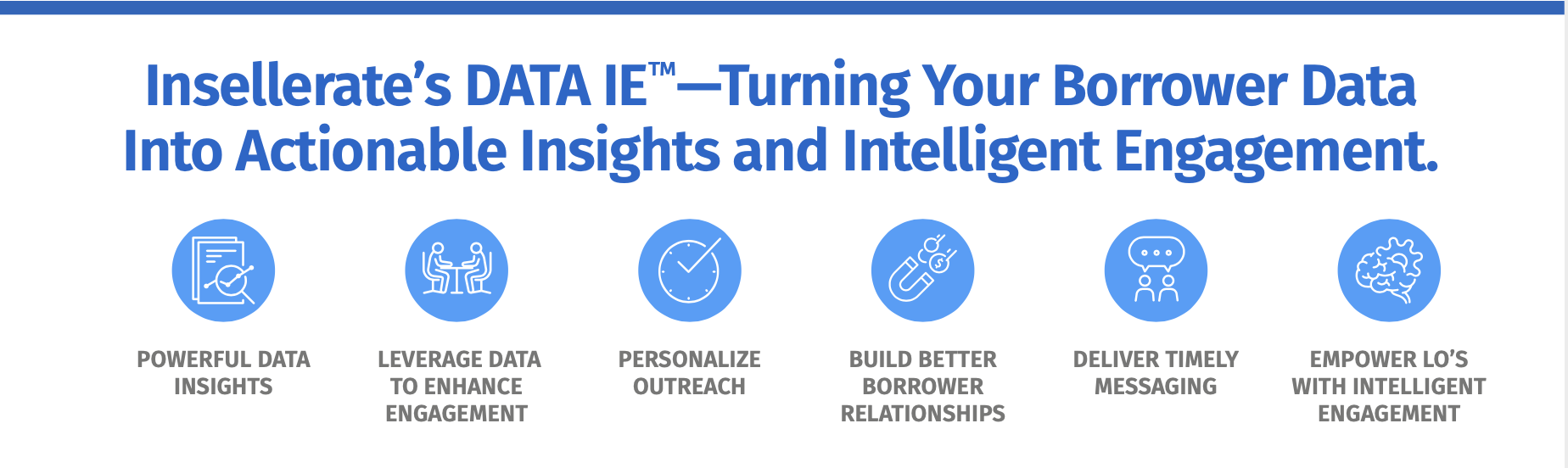 Insellerate's DATA IE™—Turning Your Borrower Data Into Actionable Insights and Intelligent Engagement.

POWERFUL DATA INSIGHTS

LEVERAGE DATA TO ENHANCE ENGAGEMENT

PERSONALIZE OUTREACH

BUILD BETTER BORROWER RELATIONSHIPS

DELIVER TIMELY MESSAGING

EMPOWER LO'S WITH INTELLIGENT ENGAGEMENT